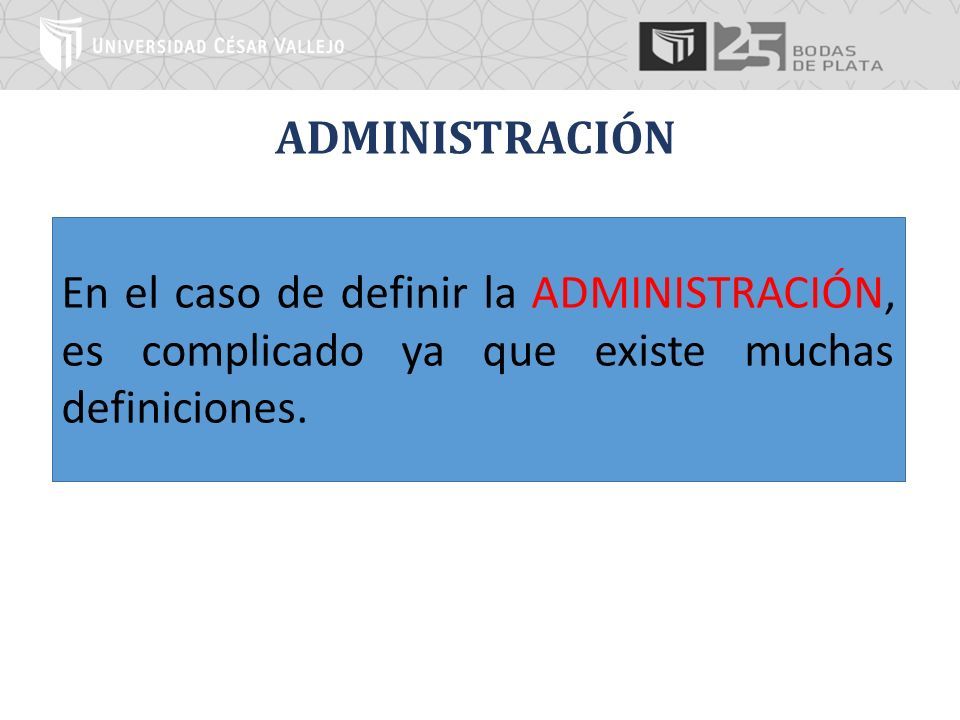 UNIVERSIDAD CÉSAR VALLEJO

25 BODAS DE PLATA

ADMINISTRACIÓN

En el caso de definir la ADMINISTRACIÓN, es complicado ya que existe muchas definiciones.